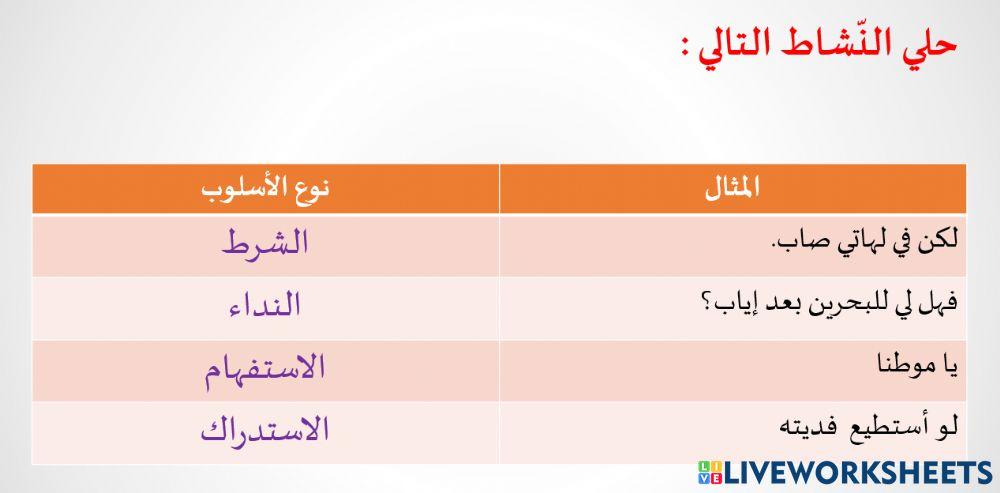 حلي النّشاط التالي :

| المثال | نوع الأسلوب |
|---|---|
| لكن في لهاتي صاب. | الشرط |
| فهل لي للبحرين بعد إياب؟ | النداء |
| يا موطنا | الاستفهام |
| لو أستطيع فديته | الاستدراك |

LIVEWORKSHEETS